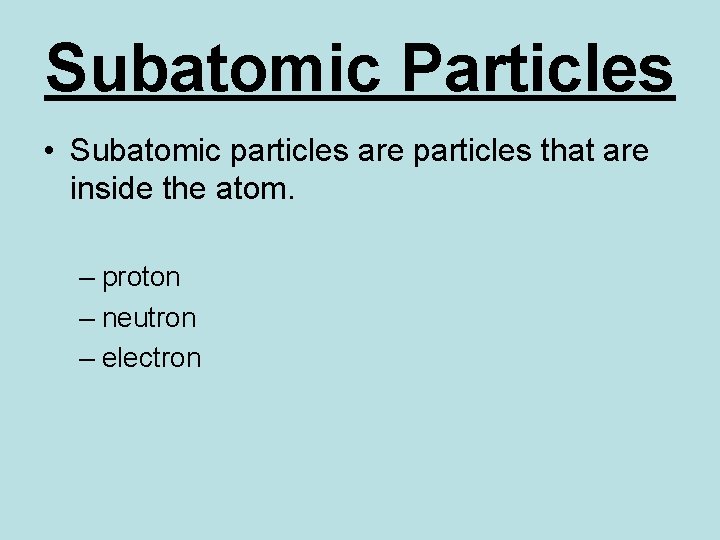 Subatomic Particles

• Subatomic particles are particles that are inside the atom.

– proton
– neutron
– electron